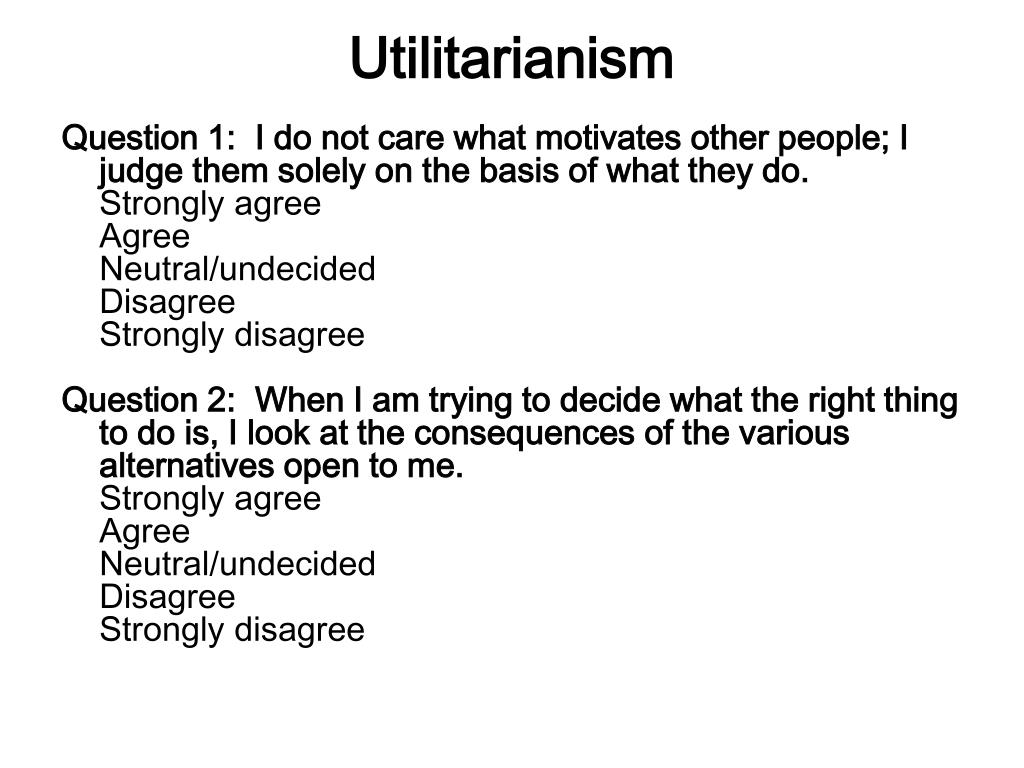 Utilitarianism

Question 1: I do not care what motivates other people; I judge them solely on the basis of what they do.
Strongly agree
Agree
Neutral/undecided
Disagree
Strongly disagree

Question 2: When I am trying to decide what the right thing to do is, I look at the consequences of the various alternatives open to me.
Strongly agree
Agree
Neutral/undecided
Disagree
Strongly disagree